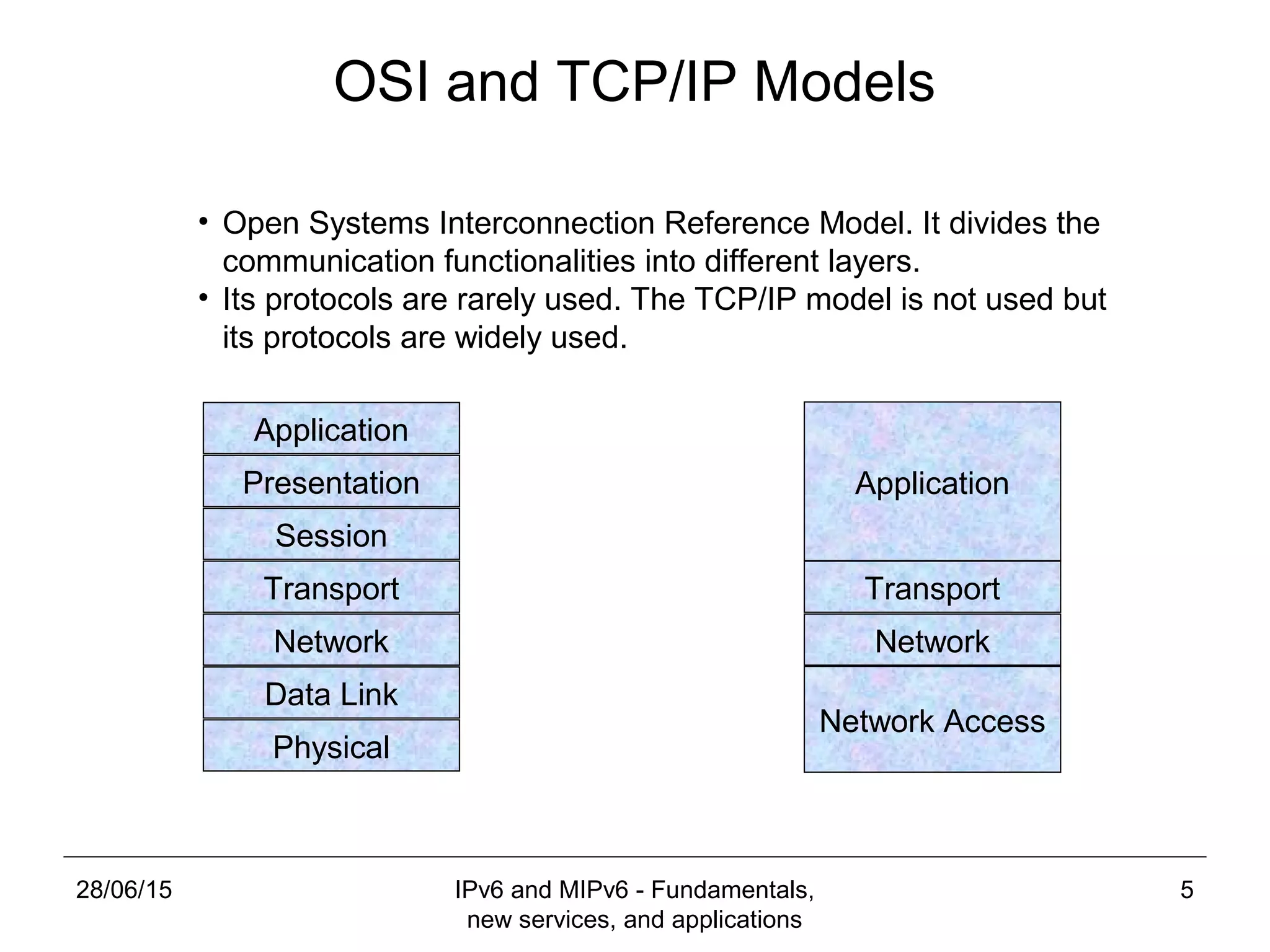 OSI and TCP/IP Models

• Open Systems Interconnection Reference Model. It divides the communication functionalities into different layers.
• Its protocols are rarely used. The TCP/IP model is not used but its protocols are widely used.

Application
Presentation
Session
Transport
Network
Data Link
Physical

Application
Transport
Network
Network Access

28/06/15

IPv6 and MIPv6 - Fundamentals, new services, and applications

5